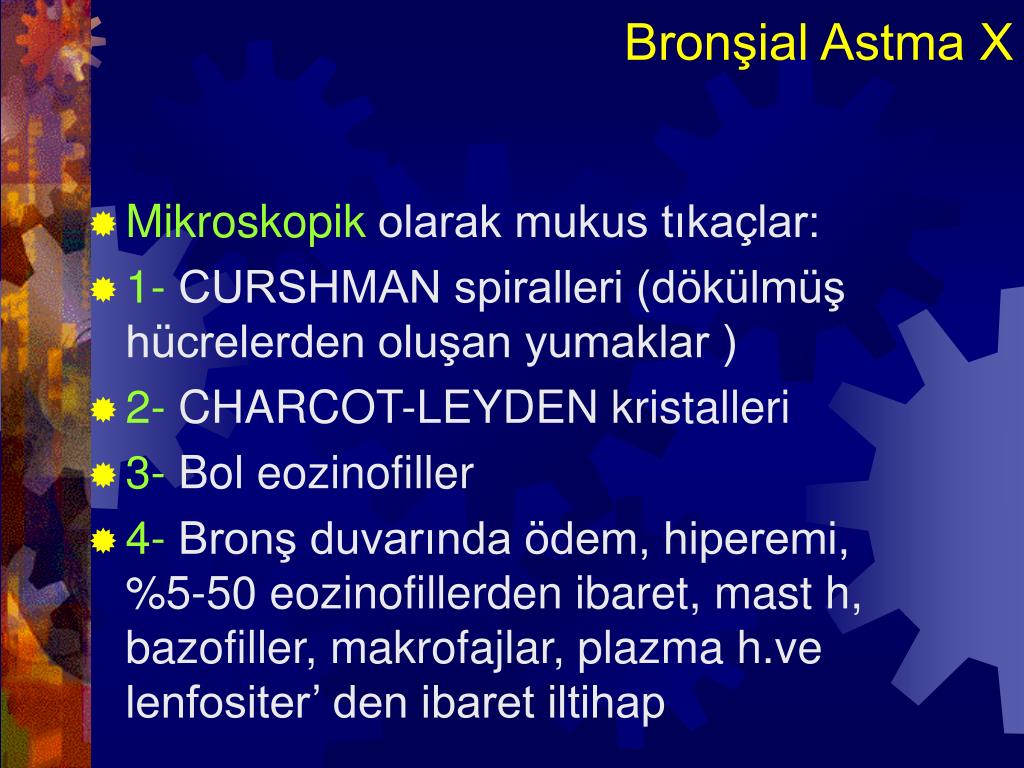 Bronşial Astma X

Mikroskopik olarak mukus tıkaçlar:

1- CURSHMAN spiralleri (dökülmüş hücrelerden oluşan yumaklar )

2- CHARCOT-LEYDEN kristalleri

3- Bol eozinofiller

4- Bronş duvarında ödem, hiperemi, %5-50 eozinofillerden ibaret, mast h, bazofiller, makrofajlar, plazma h.ve lenfositer’ den ibaret iltihap